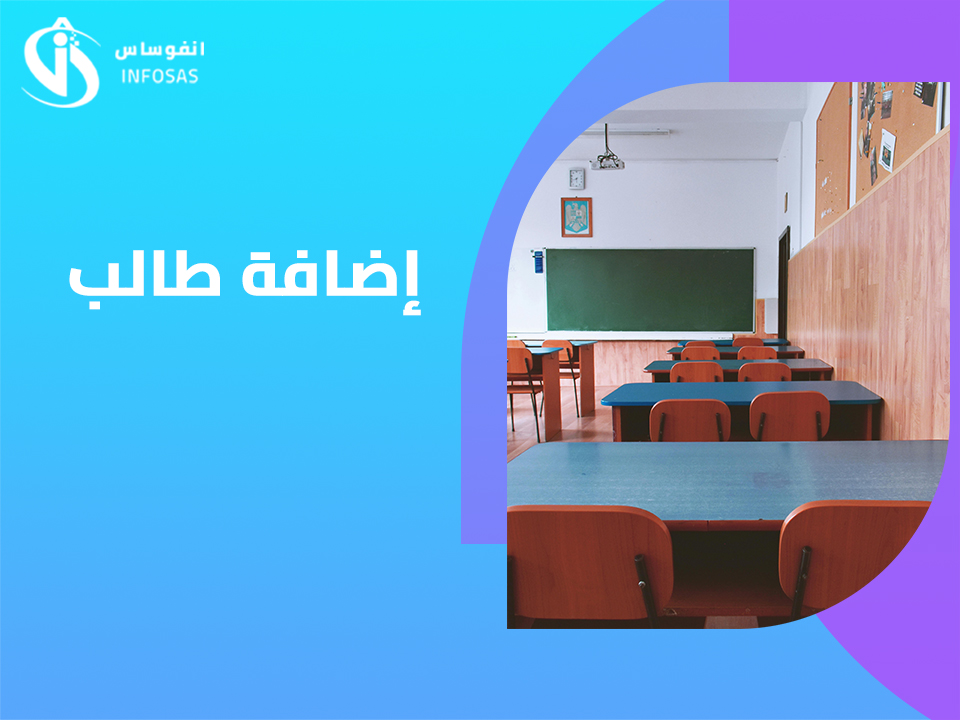 انفوساس
INFOSAS

إضافة طالب